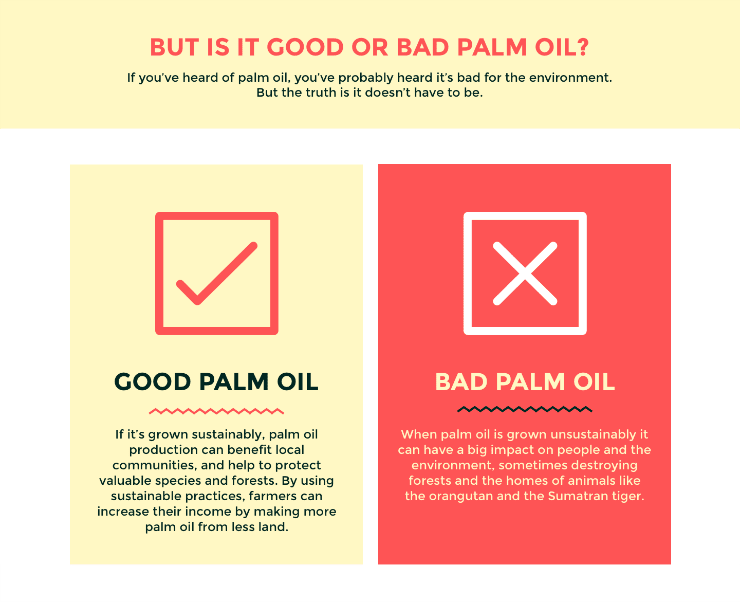 BUT IS IT GOOD OR BAD PALM OIL?

If you've heard of palm oil, you've probably heard it's bad for the environment. But the truth is it doesn't have to be.

GOOD PALM OIL

If it's grown sustainably, palm oil production can benefit local communities, and help to protect valuable species and forests. By using sustainable practices, farmers can increase their income by making more palm oil from less land.

BAD PALM OIL

When palm oil is grown unsustainably it can have a big impact on people and the environment, sometimes destroying forests and the homes of animals like the orangutan and the Sumatran tiger.